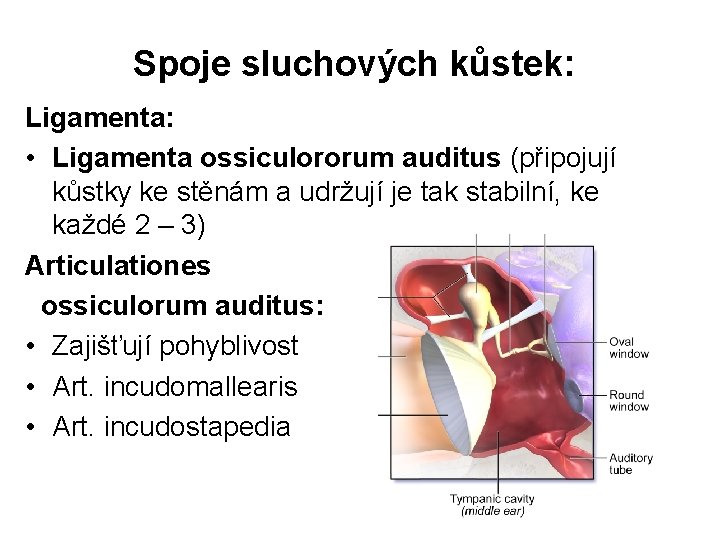 Spoje sluchových kůstek:

Ligamenta:

• Ligamenta ossiculororum auditus (připojují kůstky ke stěnám a udržují je tak stabilní, ke každé 2 – 3)

Articulationes ossiculorum auditus:

• Zajišťují pohyblivost
• Art. incudomallearis
• Art. incudostapedia

Oval window

Round window

Auditory tube

Tympanic cavity (middle ear)